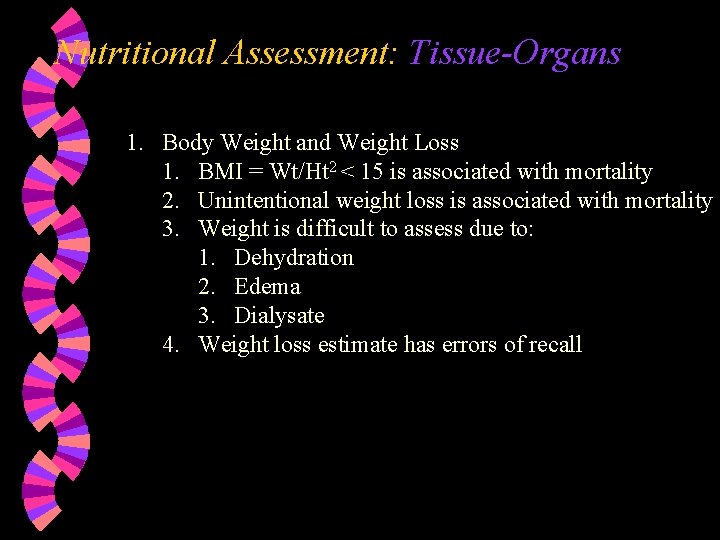 Nutritional Assessment: Tissue-Organs

1. Body Weight and Weight Loss
 1. BMI = $Wt/Ht^2 < 15$ is associated with mortality
 2. Unintentional weight loss is associated with mortality
 3. Weight is difficult to assess due to:
  1. Dehydration
  2. Edema
  3. Dialysate
 4. Weight loss estimate has errors of recall